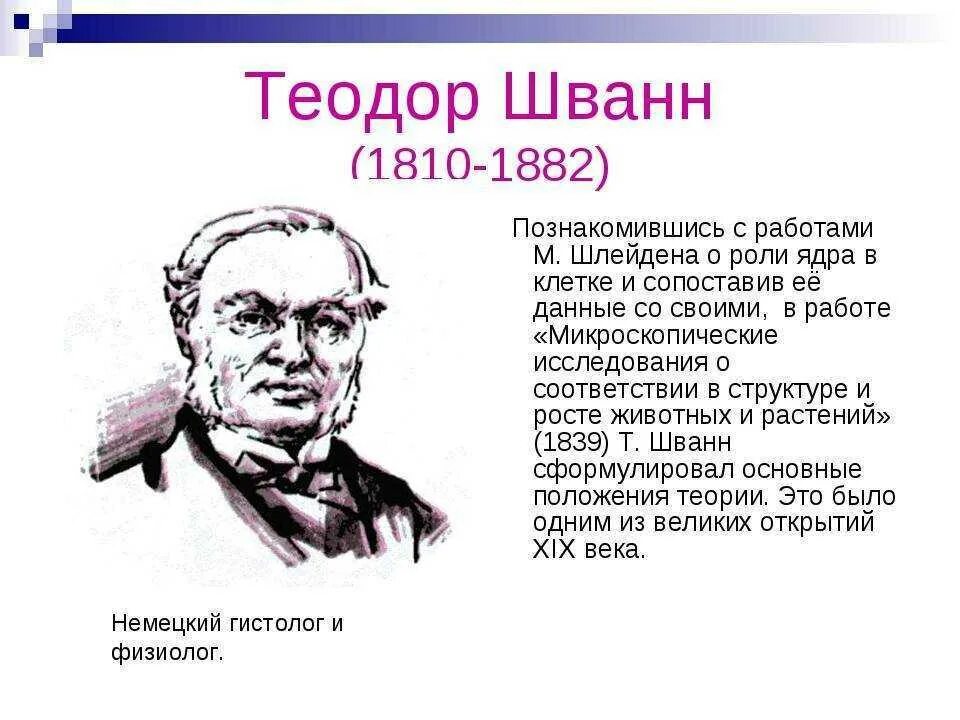 Теодор Шванн
(1810-1882)

Познакомившись с работами М. Шлейдена о роли ядра в клетке и сопоставив её данные со своими, в работе «Микроскопические исследования о соответствии в структуре и росте животных и растений» (1839) Т. Шванн сформулировал основные положения теории. Это было одним из великих открытий XIX века.

Немецкий гистолог и физиолог.